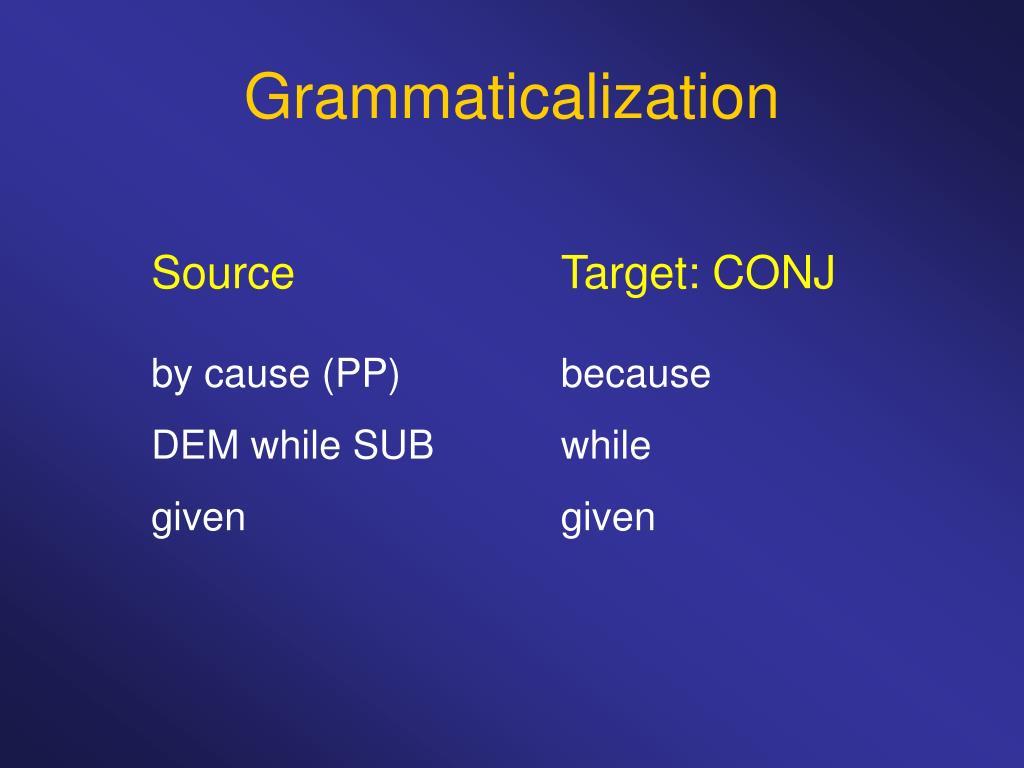 Grammaticalization

| Source | Target: CONJ |
|---|---|
| by cause (PP) | because |
| DEM while SUB | while |
| given | given |